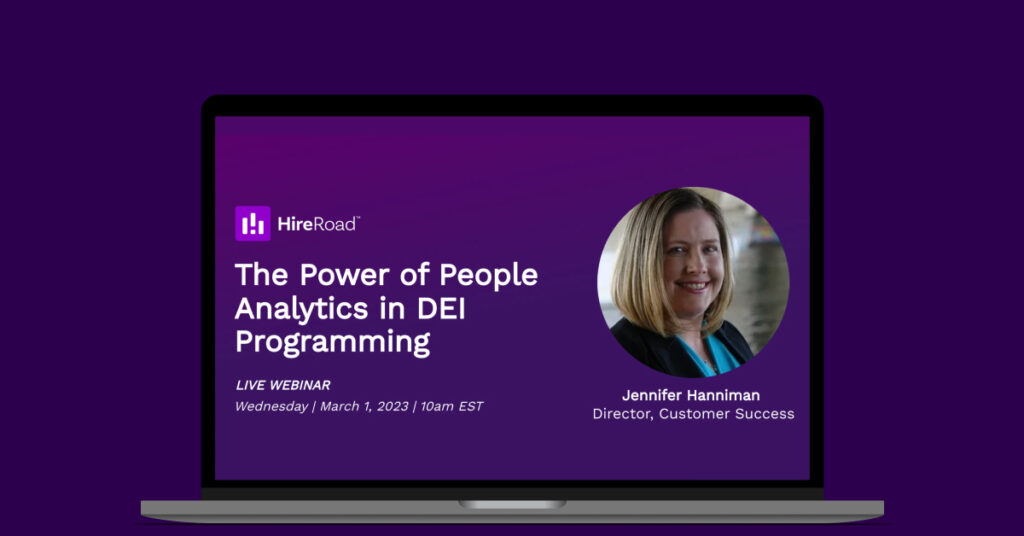 HireRoad™

The Power of People Analytics in DEI Programming

LIVE WEBINAR
Wednesday | March 1, 2023 | 10am EST

Jennifer Hanniman
Director, Customer Success